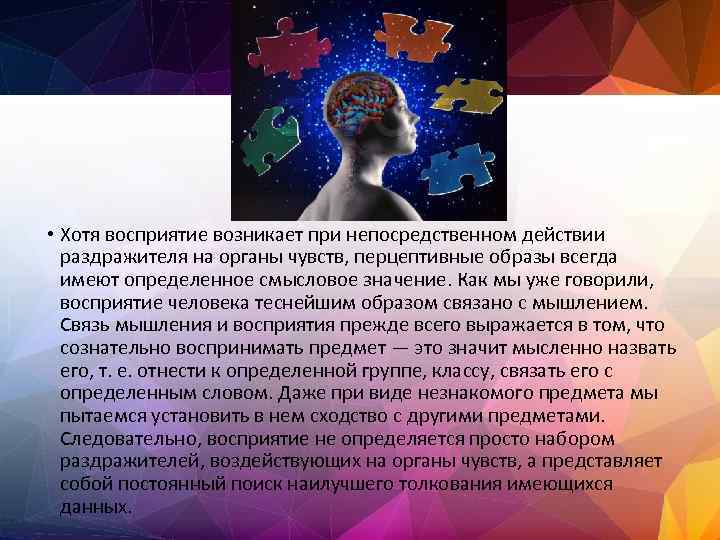 • Хотя восприятие возникает при непосредственном действии раздражителя на органы чувств, перцептивные образы всегда имеют определенное смысловое значение. Как мы уже говорили, восприятие человека теснейшим образом связано с мышлением. Связь мышления и восприятия прежде всего выражается в том, что сознательно воспринимать предмет — это значит мысленно назвать его, т. е. отнести к определенной группе, классу, связать его с определенным словом. Даже при виде незнакомого предмета мы пытаемся установить в нем сходство с другими предметами. Следовательно, восприятие не определяется просто набором раздражителей, воздействующих на органы чувств, а представляет собой постоянный поиск наилучшего толкования имеющихся данных.